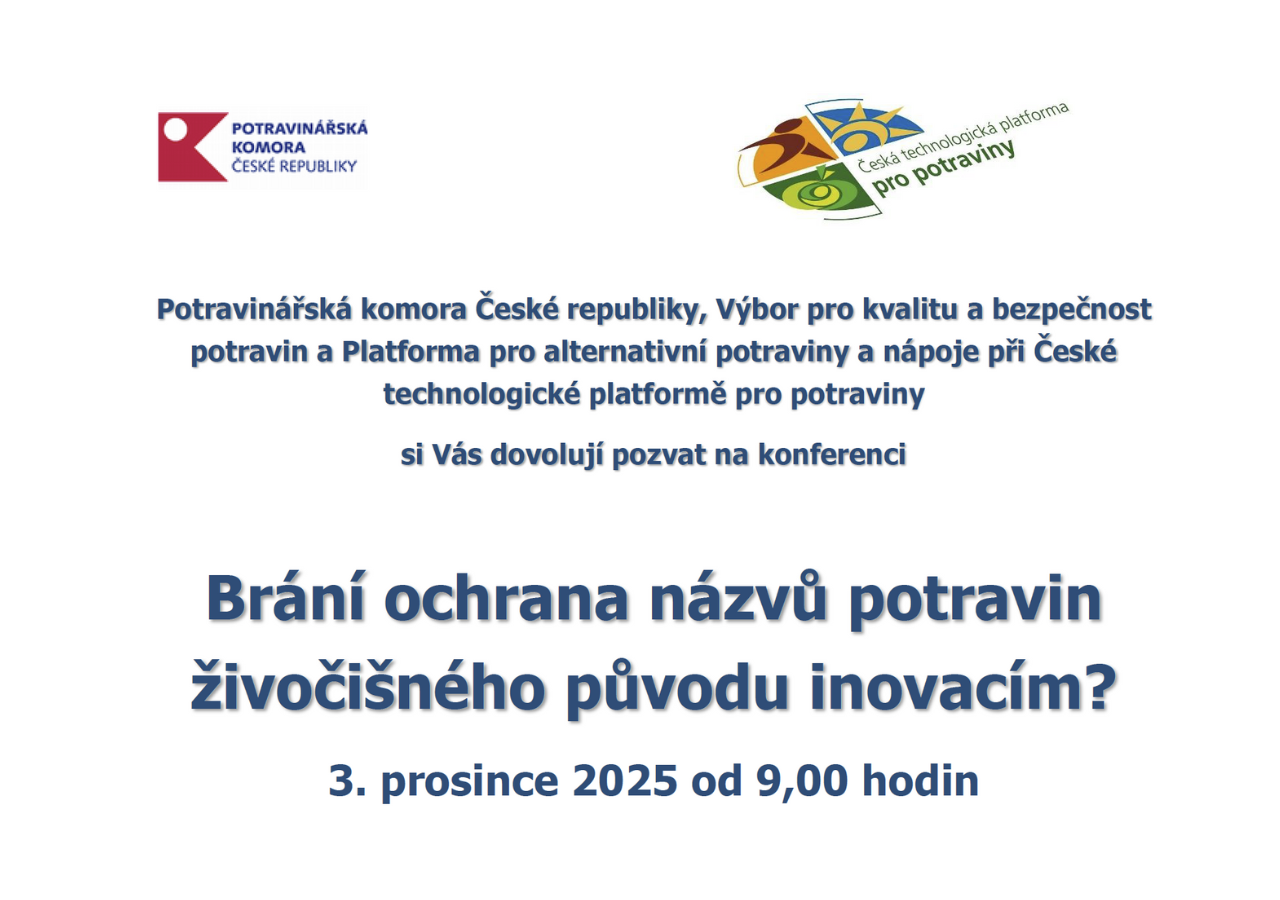 POTRAVINÁŘSKÁ KOMORA ČESKÉ REPUBLIKY

Česká technologická platforma pro potraviny

Potravinářská komora České republiky, Výbor pro kvalitu a bezpečnost potravin a Platforma pro alternativní potraviny a nápoje při České technologické platformě pro potraviny

si Vás dovolují pozvat na konferenci

Brání ochrana názvů potravin živočišného původu inovacím?

3. prosince 2025 od 9,00 hodin